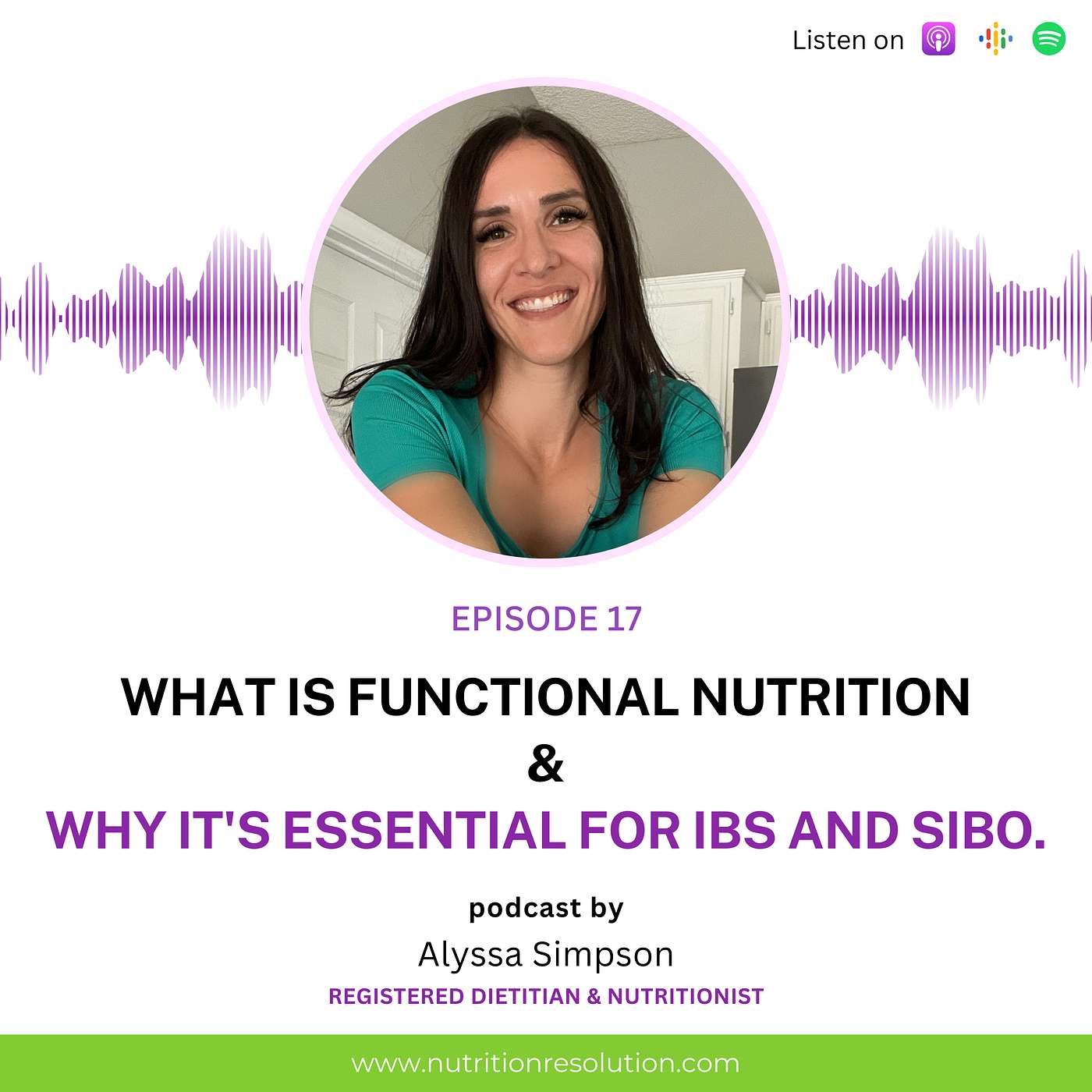 Listen on

EPISODE 17

WHAT IS FUNCTIONAL NUTRITION
&
WHY IT'S ESSENTIAL FOR IBS AND SIBO.

podcast by
Alyssa Simpson
REGISTERED DIETITIAN & NUTRITIONIST

www.nutritionresolution.com